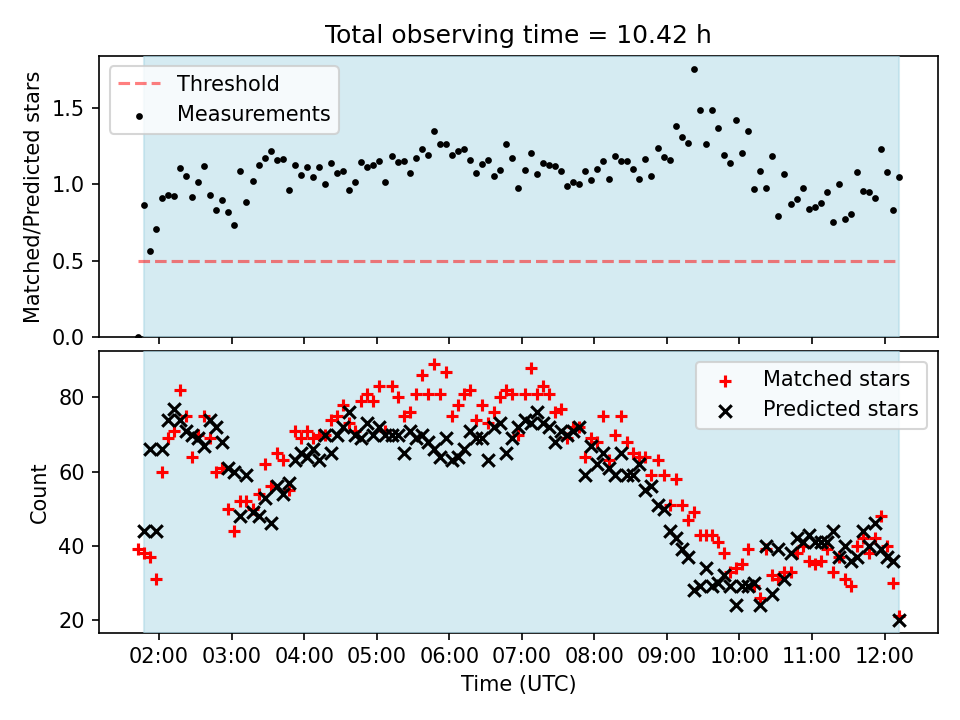 Total observing time = 10.42 h

Threshold
Measurements

Matched/Predicted stars

1.5
1.0
0.5
0.0

Matched stars
Predicted stars

Count

80
60
40
20

02:00 03:00 04:00 05:00 06:00 07:00 08:00 09:00 10:00 11:00 12:00

Time (UTC)